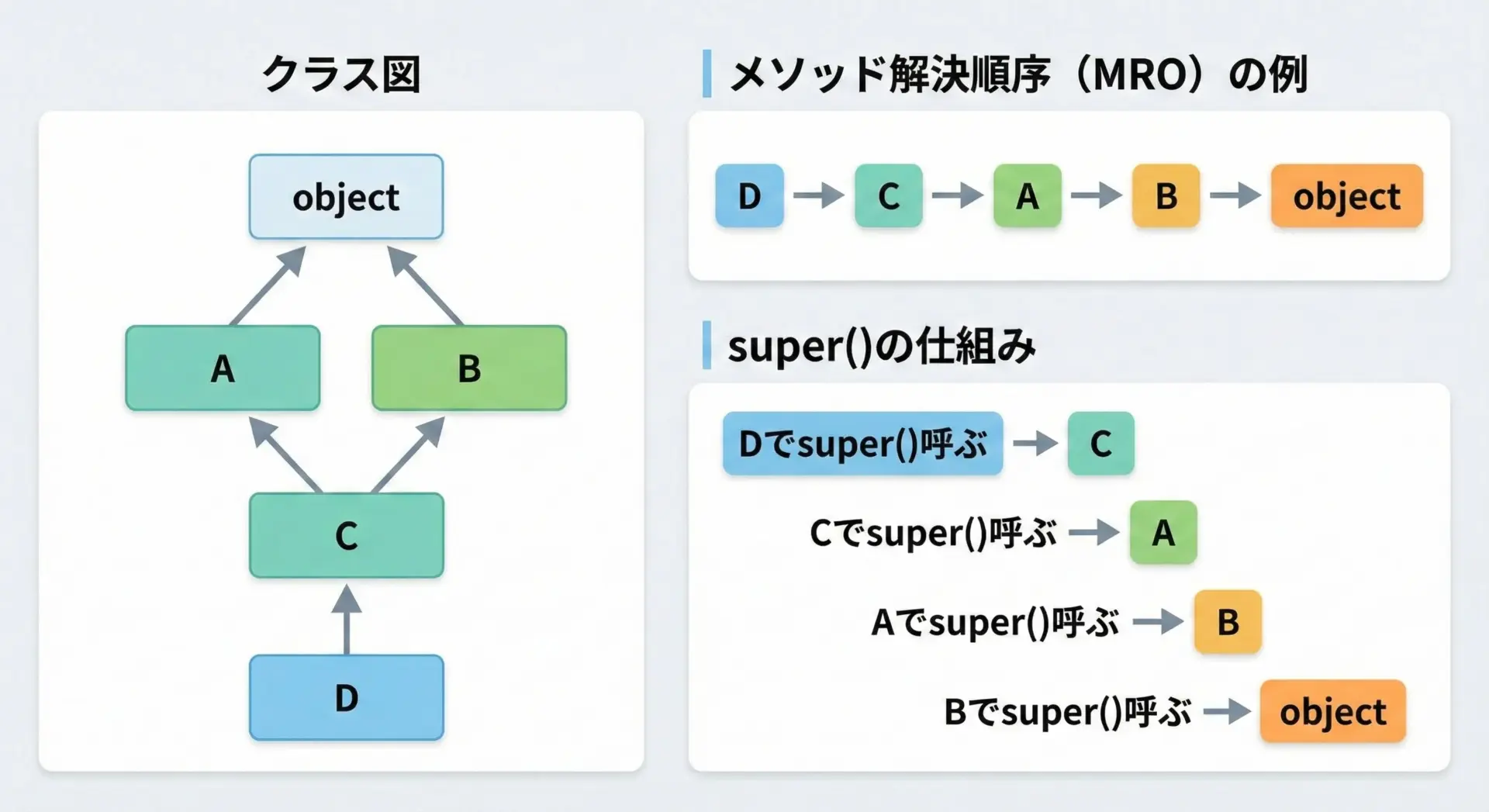 クラス図

object

A

B

C

D

メソッド解決順序（MRO）の例

D → C → A → B → object

super()の仕組み

Dでsuper()呼ぶ → C

Cでsuper()呼ぶ → A

Aでsuper()呼ぶ → B

Bでsuper()呼ぶ → object